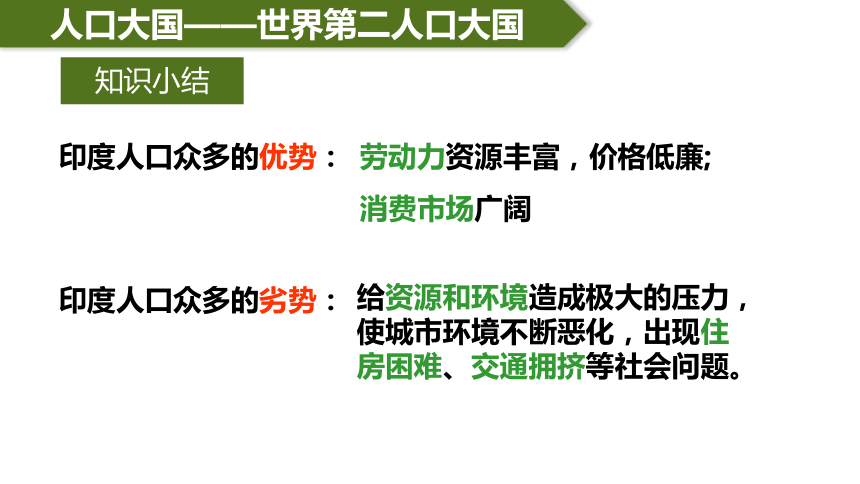 人口大国——世界第二人口大国

知识小结

印度人口众多的优势： 劳动力资源丰富，价格低廉;
消费市场广阔

印度人口众多的劣势： 给资源和环境造成极大的压力，使城市环境不断恶化，出现住房困难、交通拥挤等社会问题。